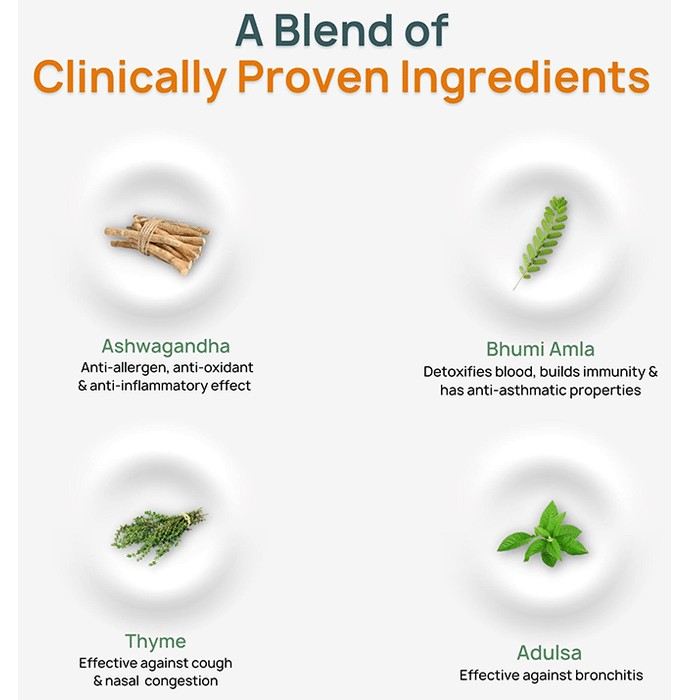 A Blend of
Clinically Proven Ingredients

Ashwagandha
Anti-allergen, anti-oxidant & anti-inflammatory effect

Bhumi Amla
Detoxifies blood, builds immunity & has anti-asthmatic properties

Thyme
Effective against cough & nasal congestion

Adulsa
Effective against bronchitis